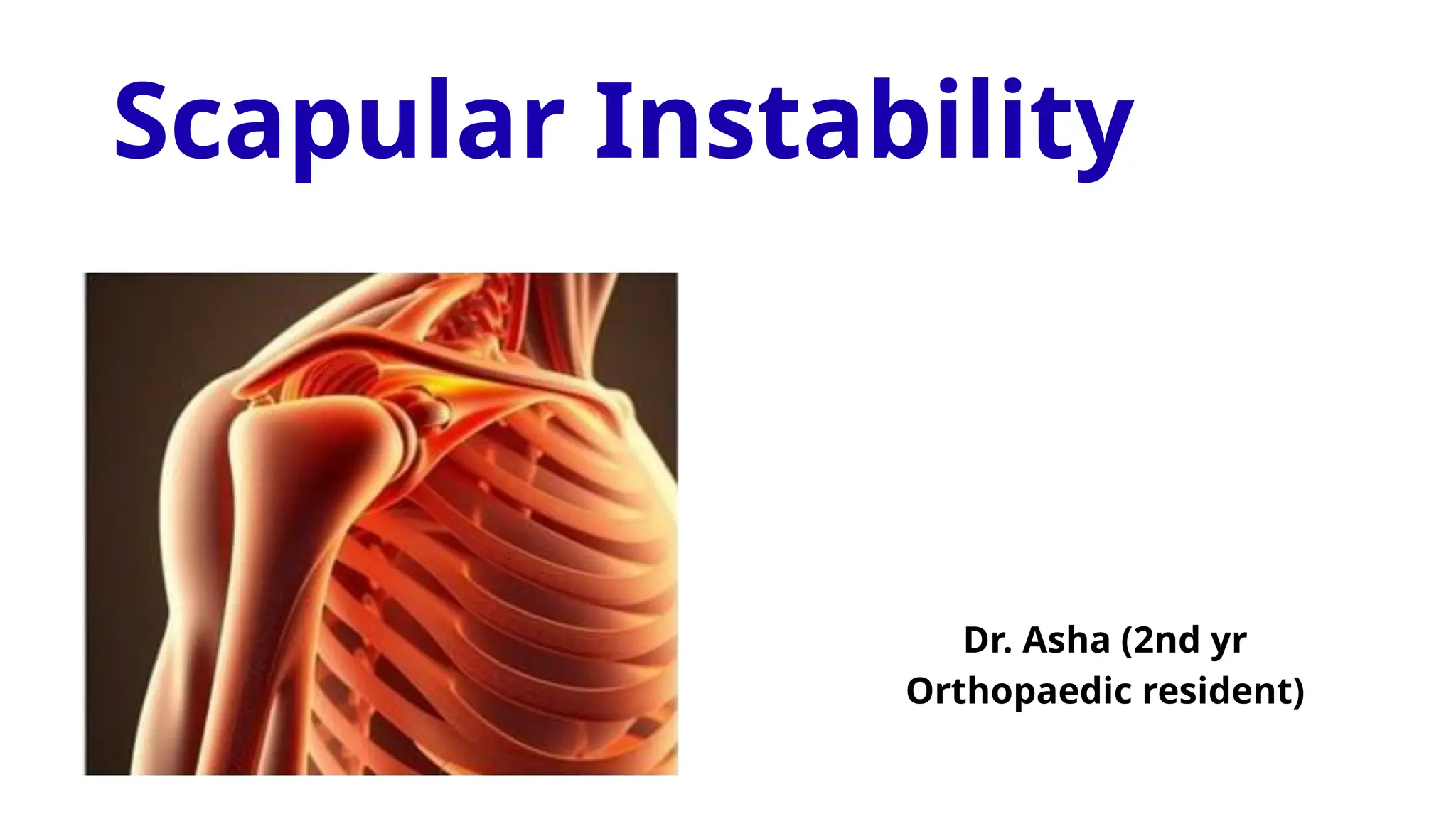 Scapular Instability

Dr. Asha (2nd yr Orthopaedic resident)